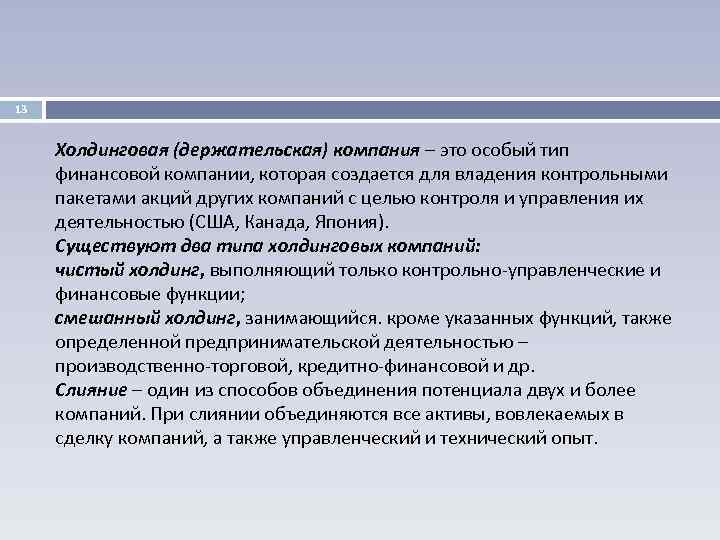 13

Холдинговая (держательская) компания – это особый тип финансовой компании, которая создается для владения контрольными пакетами акций других компаний с целью контроля и управления их деятельностью (США, Канада, Япония).

Существуют два типа холдинговых компаний:

чистый холдинг, выполняющий только контрольно-управленческие и финансовые функции;

смешанный холдинг, занимающийся. кроме указанных функций, также определенной предпринимательской деятельностью – производственно-торговой, кредитно-финансовой и др.

Слияние – один из способов объединения потенциала двух и более компаний. При слиянии объединяются все активы, вовлекаемых в сделку компаний, а также управленческий и технический опыт.